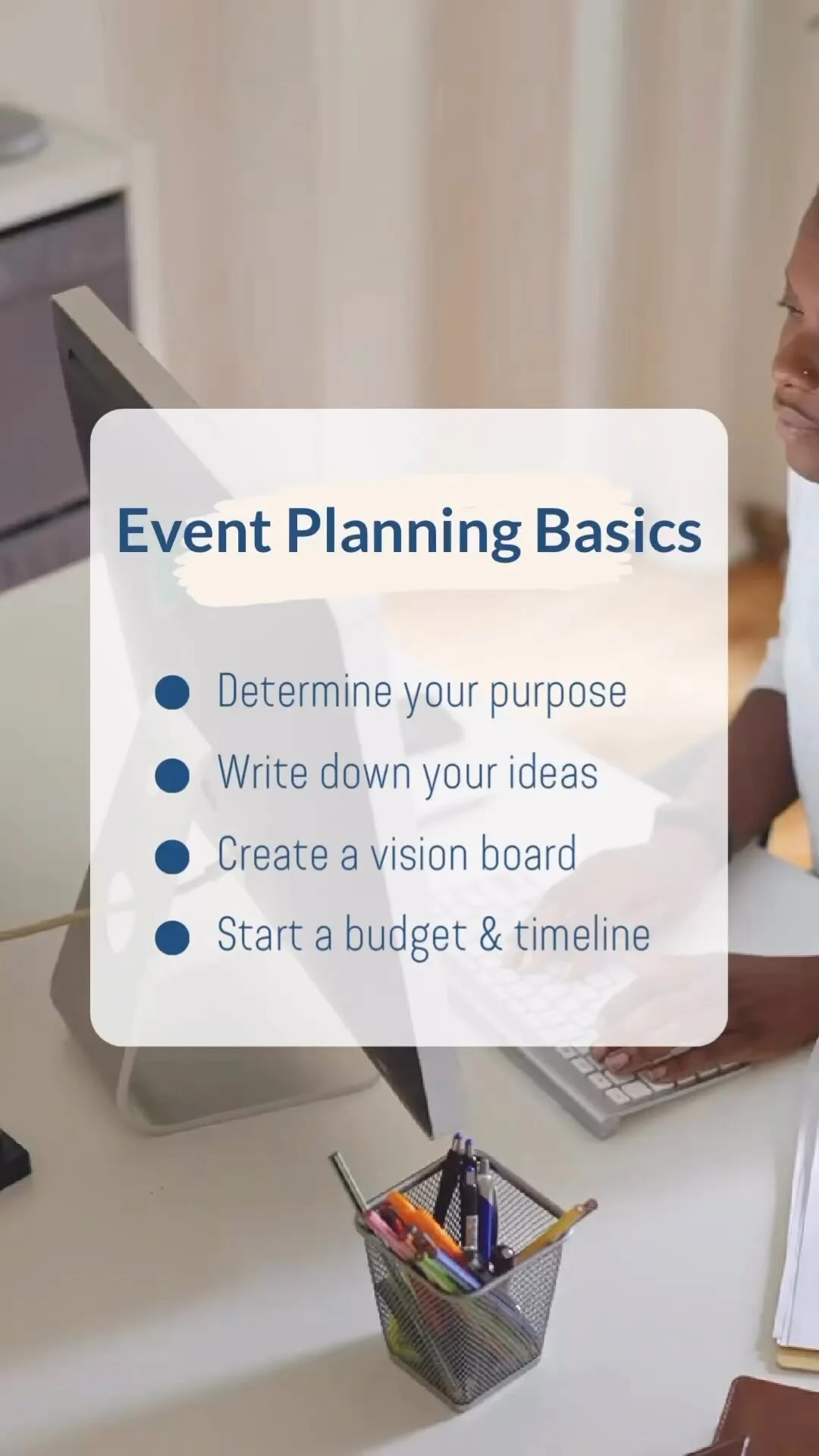 Event Planning Basics

- Determine your purpose
- Write down your ideas
- Create a vision board
- Start a budget & timeline